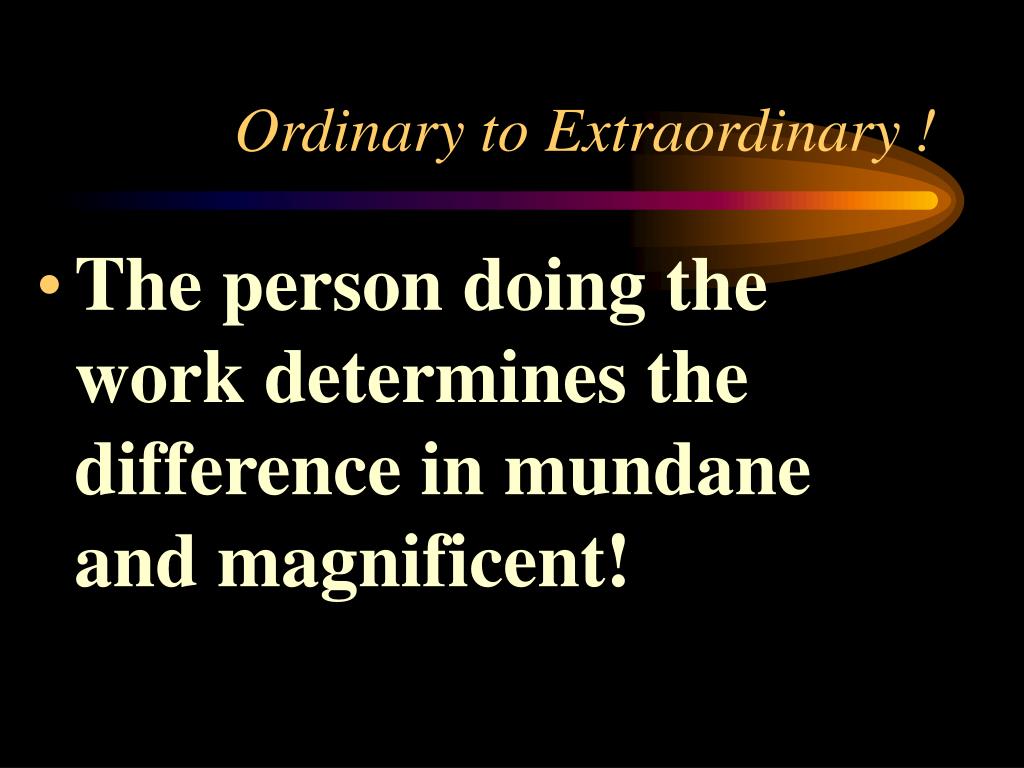 Ordinary to Extraordinary !

• The person doing the work determines the difference in mundane and magnificent!